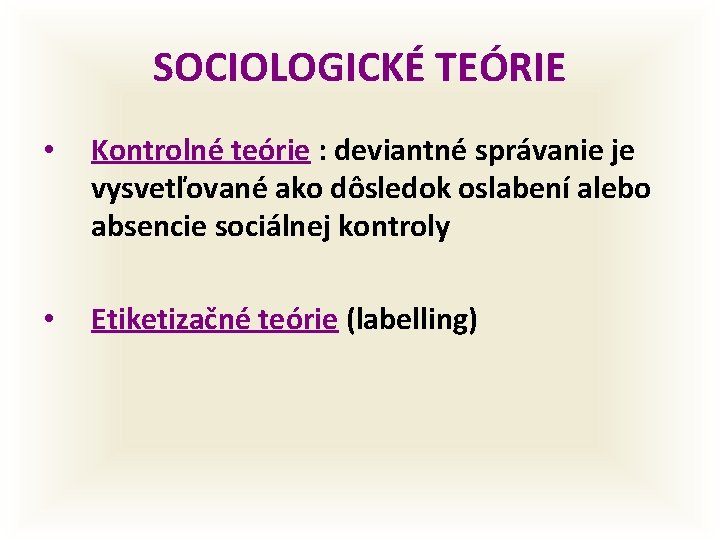 SOCIOLOGICKÉ TEÓRIE

• Kontrolné teórie : deviantné správanie je vysvetľované ako dôsledok oslabení alebo absencie sociálnej kontroly

• Etiketizačné teórie (labelling)